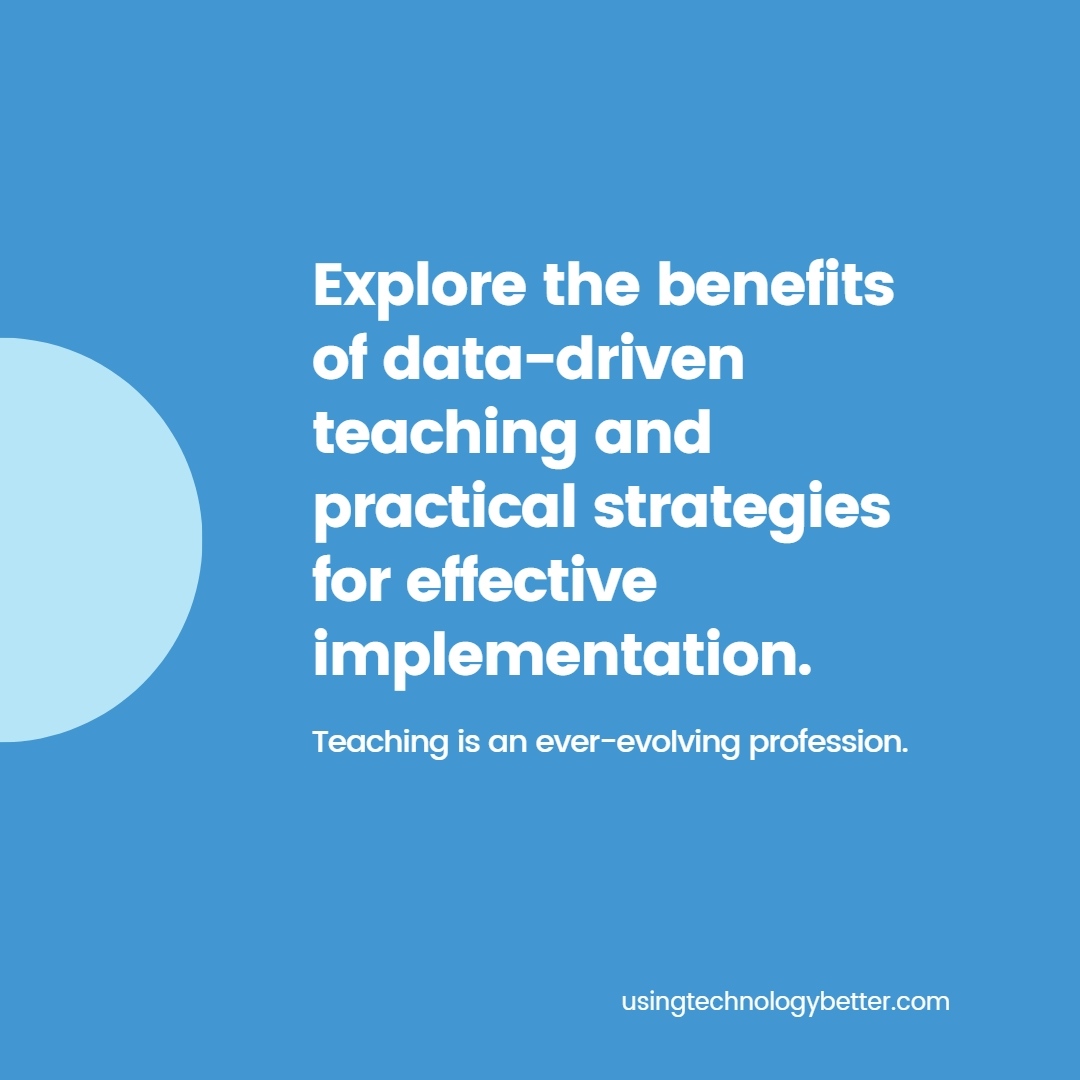 Explore the benefits of data-driven teaching and practical strategies for effective implementation.

Teaching is an ever-evolving profession.

usingtechnologybetter.com